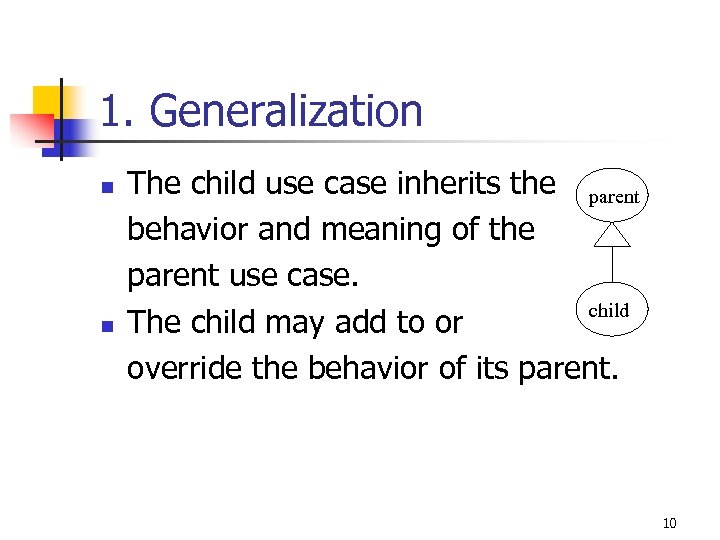 1. Generalization

- The child use case inherits the behavior and meaning of the parent use case.
- The child may add to or override the behavior of its parent.

parent

child

10